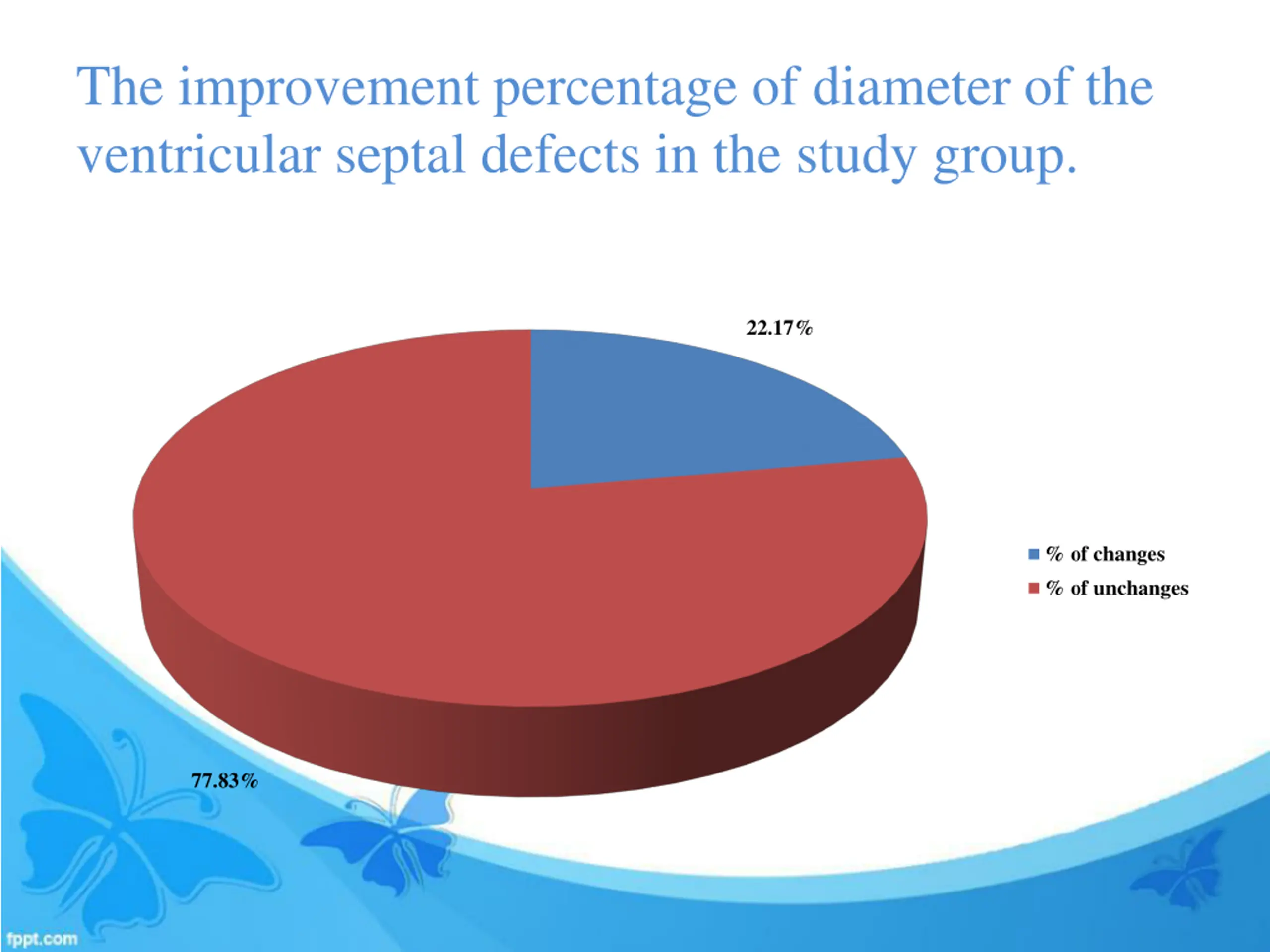 The improvement percentage of diameter of the ventricular septal defects in the study group.

22.17%

77.83%

% of changes
% of unchanges

fppt.com